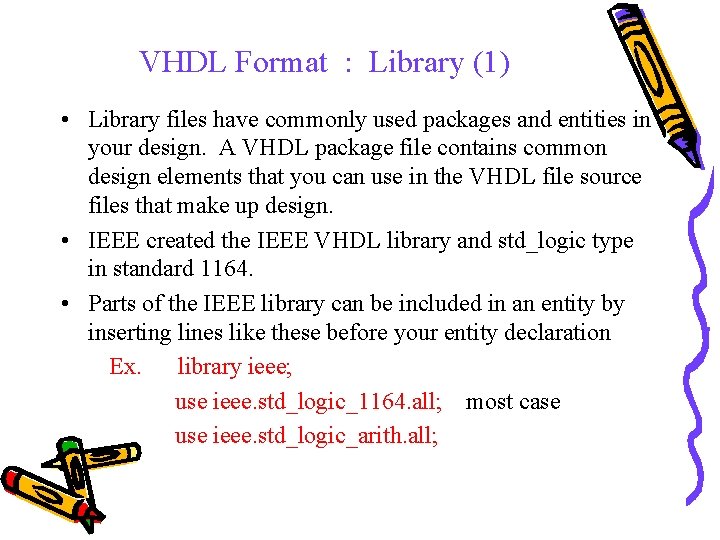 VHDL Format : Library (1)

• Library files have commonly used packages and entities in your design. A VHDL package file contains common design elements that you can use in the VHDL file source files that make up design.

• IEEE created the IEEE VHDL library and std_logic type in standard 1164.

• Parts of the IEEE library can be included in an entity by inserting lines like these before your entity declaration

Ex. library ieee;

use ieee.std_logic_1164.all; most case

use ieee.std_logic_arith.all;